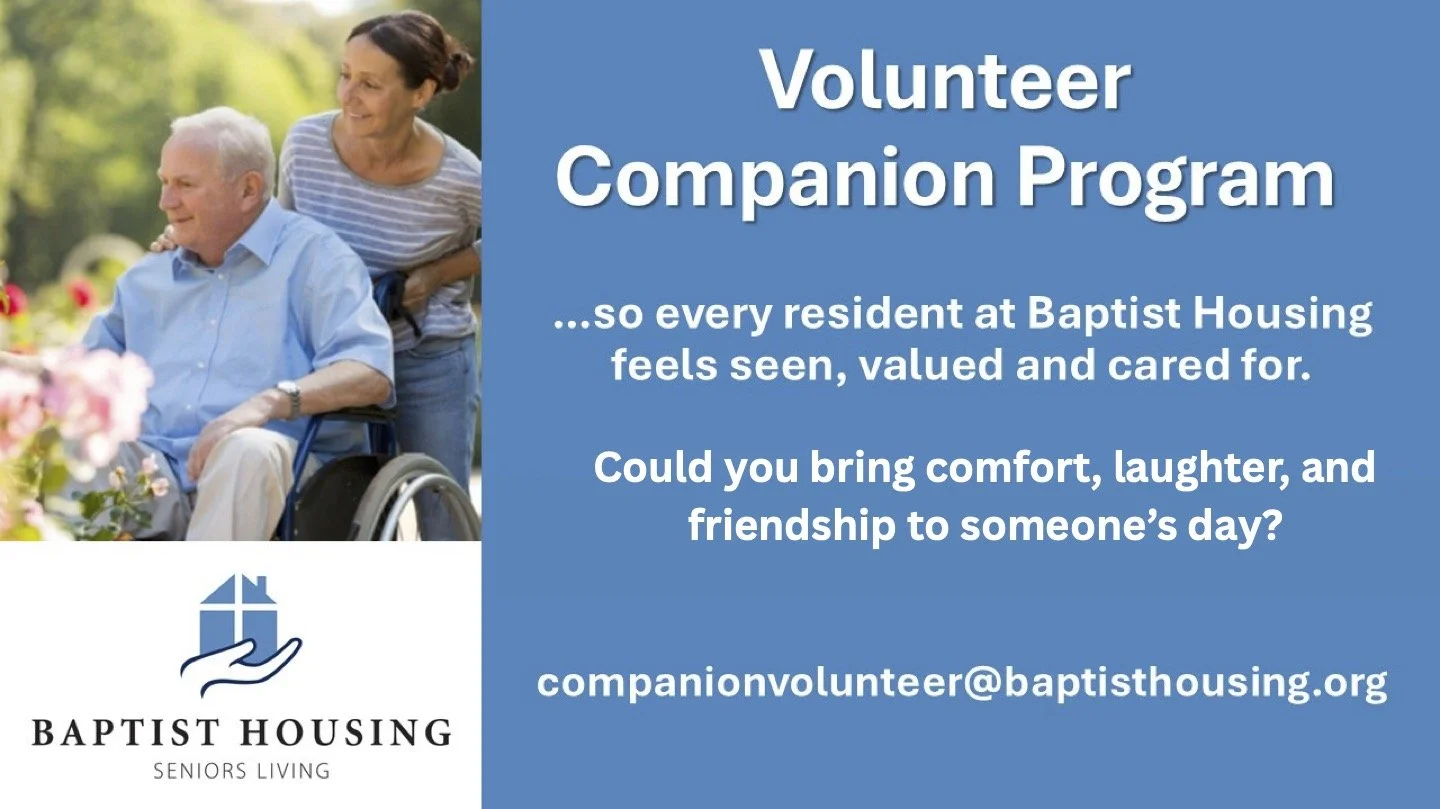 Volunteer Companion Program

...so every resident at Baptist Housing feels seen, valued and cared for.

Could you bring comfort, laughter, and friendship to someone's day?

companionvolunteer@baptisthousing.org

BAPTIST HOUSING
SENIORS LIVING